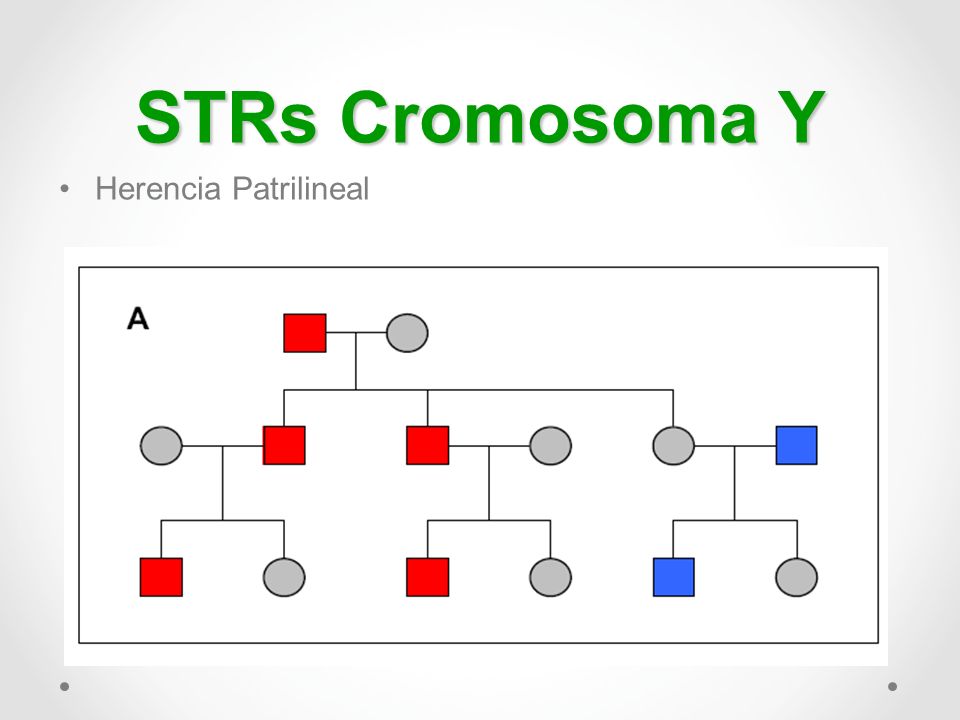 STRs Cromosoma Y

• Herencia Patrilineal

A